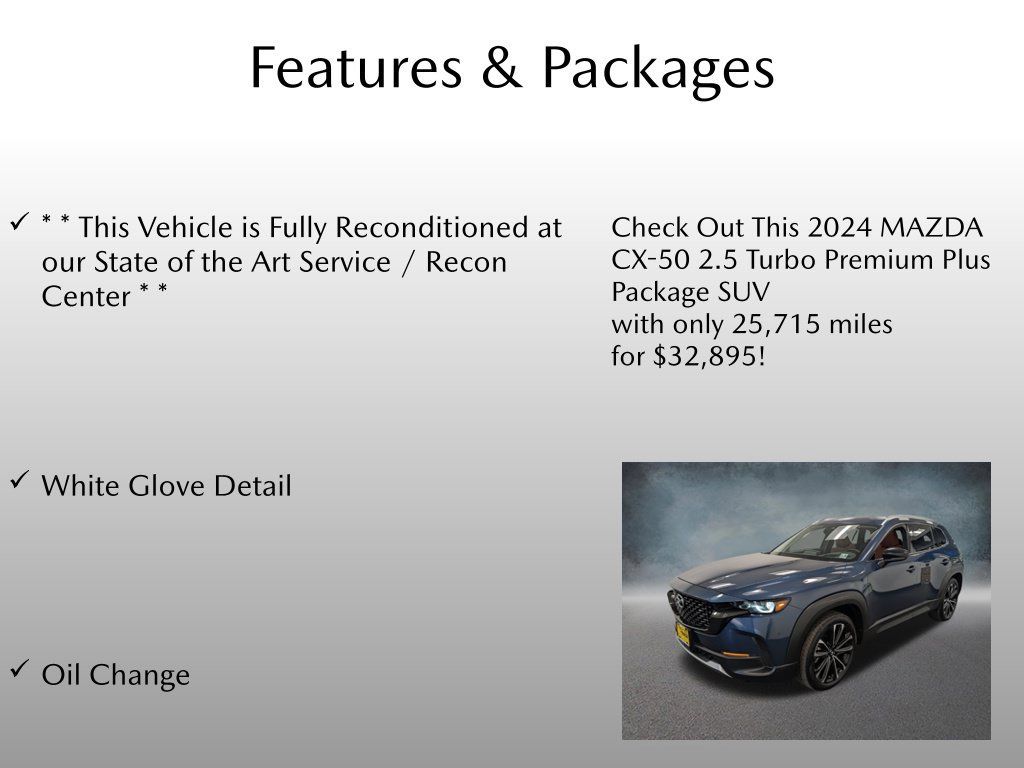 Features & Packages

✓ * * This Vehicle is Fully Reconditioned at our State of the Art Service / Recon Center * *

✓ White Glove Detail

✓ Oil Change

Check Out This 2024 MAZDA CX-50 2.5 Turbo Premium Plus Package SUV
with only 25,715 miles
for $32,895!